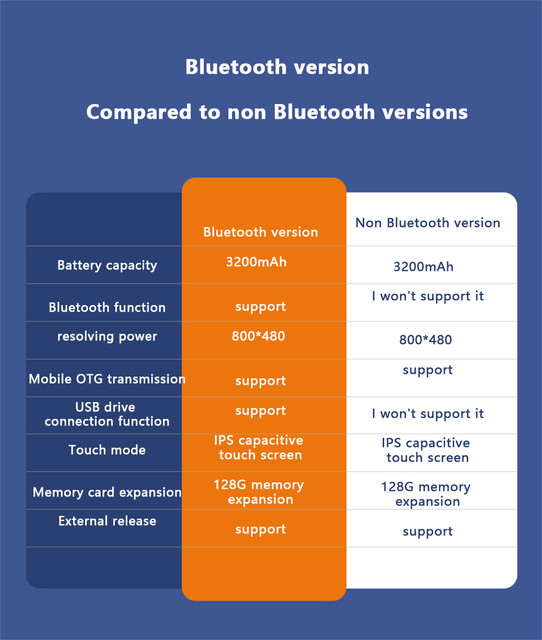 Bluetooth version

Compared to non Bluetooth versions

| | Bluetooth version | Non Bluetooth version |
|---|---|---|
| Battery capacity | 3200mAh | 3200mAh |
| Bluetooth function | support | I won't support it |
| resolving power | 800*480 | 800*480 |
| Mobile OTG transmission | support | support |
| USB drive connection function | support | I won't support it |
| Touch mode | IPS capacitive touch screen | IPS capacitive touch screen |
| Memory card expansion | 128G memory expansion | 128G memory expansion |
| External release | support | support |